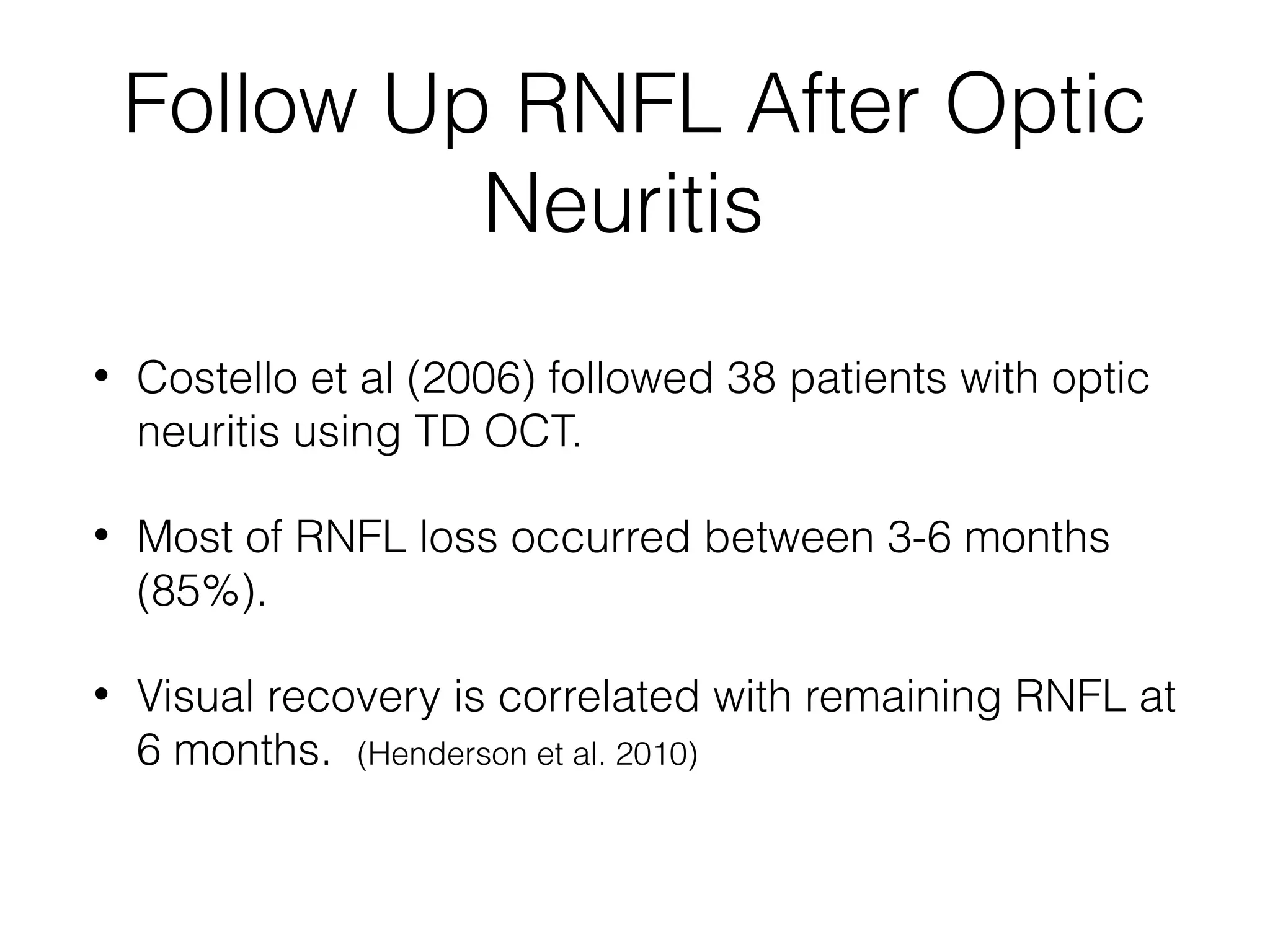 Follow Up RNFL After Optic Neuritis

• Costello et al (2006) followed 38 patients with optic neuritis using TD OCT.

• Most of RNFL loss occurred between 3-6 months (85%).

• Visual recovery is correlated with remaining RNFL at 6 months. (Henderson et al. 2010)